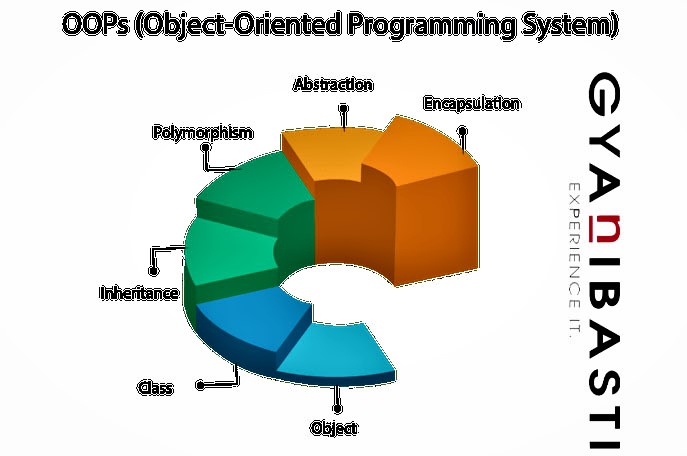 OOPs (Object-Oriented Programming System)

Abstraction

Encapsulation

Polymorphism

Inheritance

Class

Object

GYANIBASTI

EXPERIENCE IT.